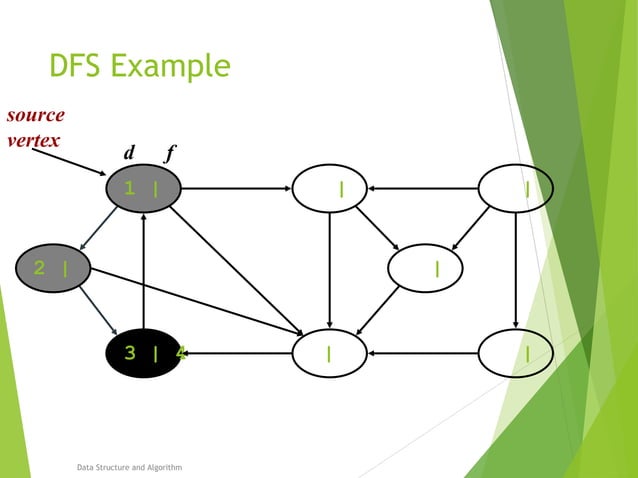 DFS Example

source vertex

d f

1 |

|

|

2 |

|

3 | 4

|

|

Data Structure and Algorithm